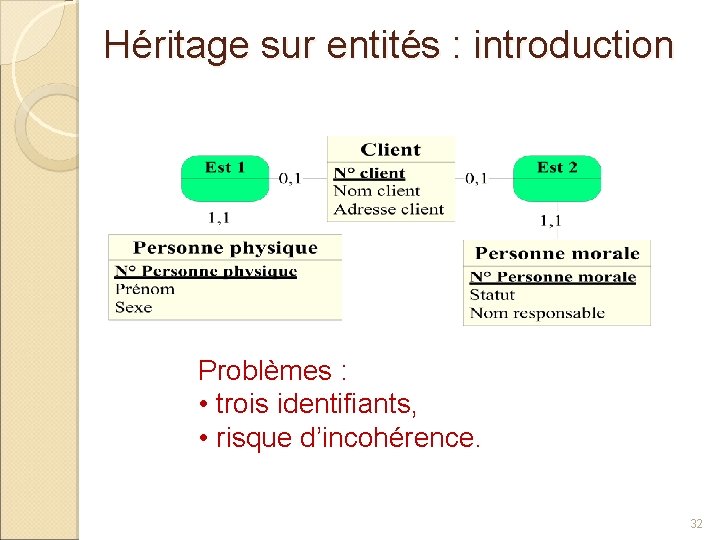 Héritage sur entités : introduction

Est 1

0,1

Client

N° client
Nom client
Adresse client

0,1

Est 2

1,1

1,1

Personne physique

N° Personne physique
Prénom
Sexe

Personne morale

N° Personne morale
Statut
Nom responsable

Problèmes :
• trois identifiants,
• risque d'incohérence.

32